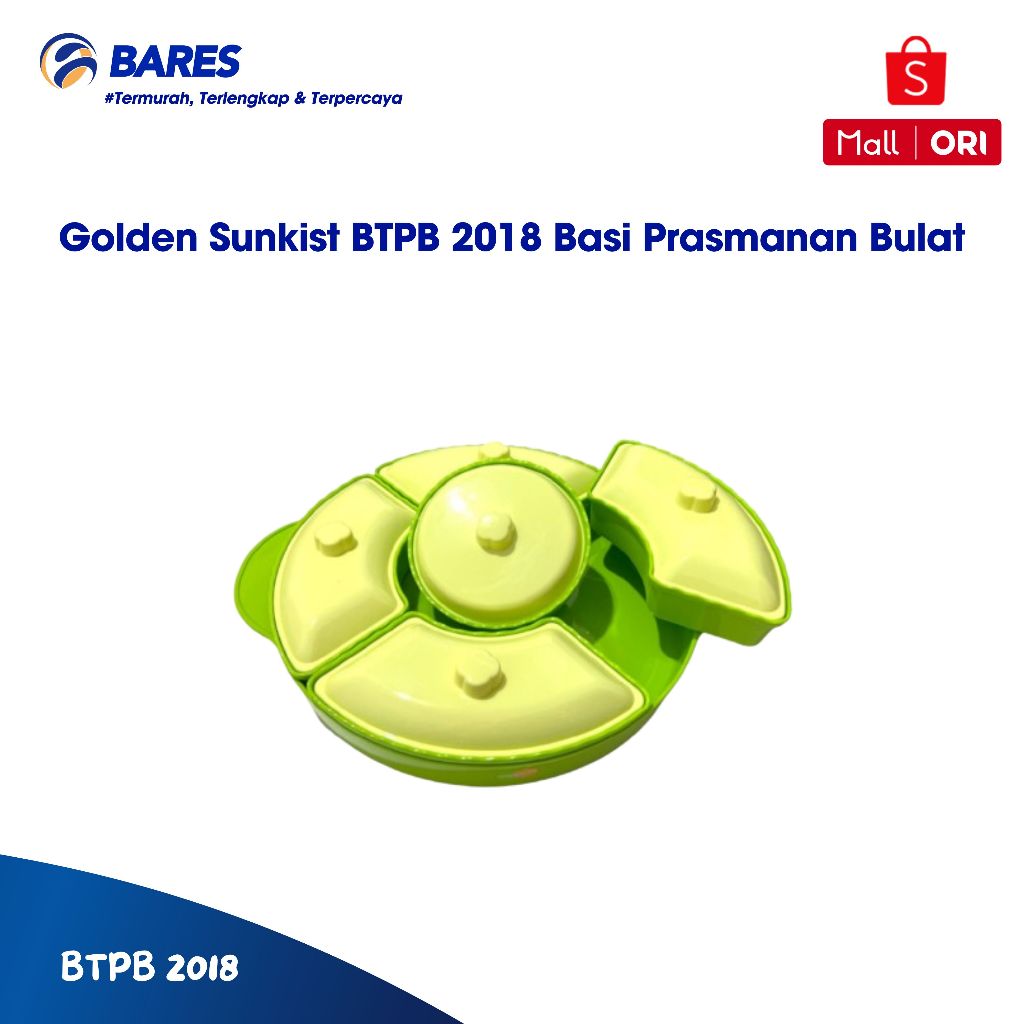 BARES
#Termurah, Terlengkap & Terpercaya

S
Mall | ORI

Golden Sunkist BTPB 2018 Basi Prasmanan Bulat

BTPB 2018